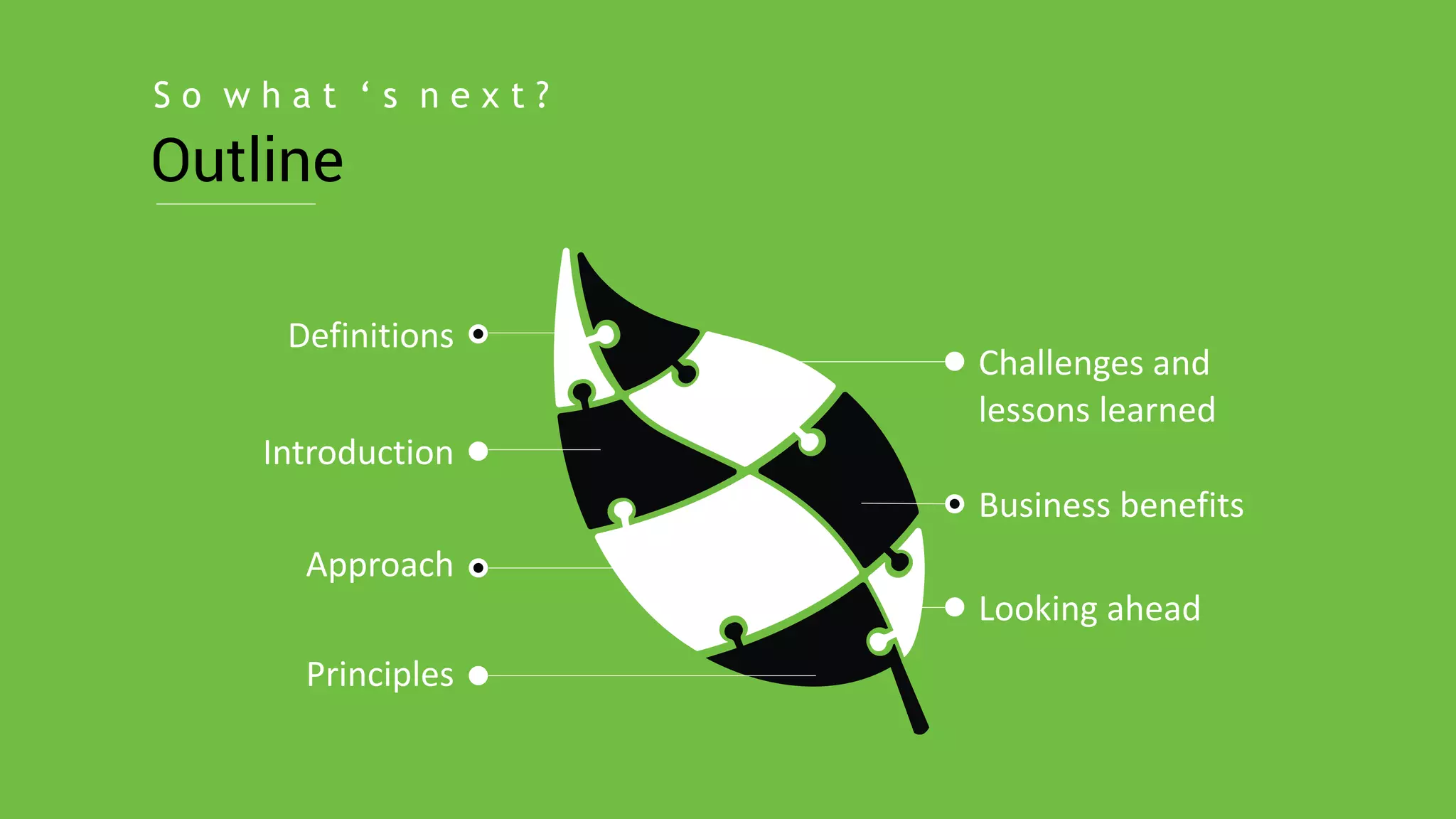 So what ‘s next?

Outline

Definitions

Introduction

Approach

Principles

Challenges and lessons learned

Business benefits

Looking ahead